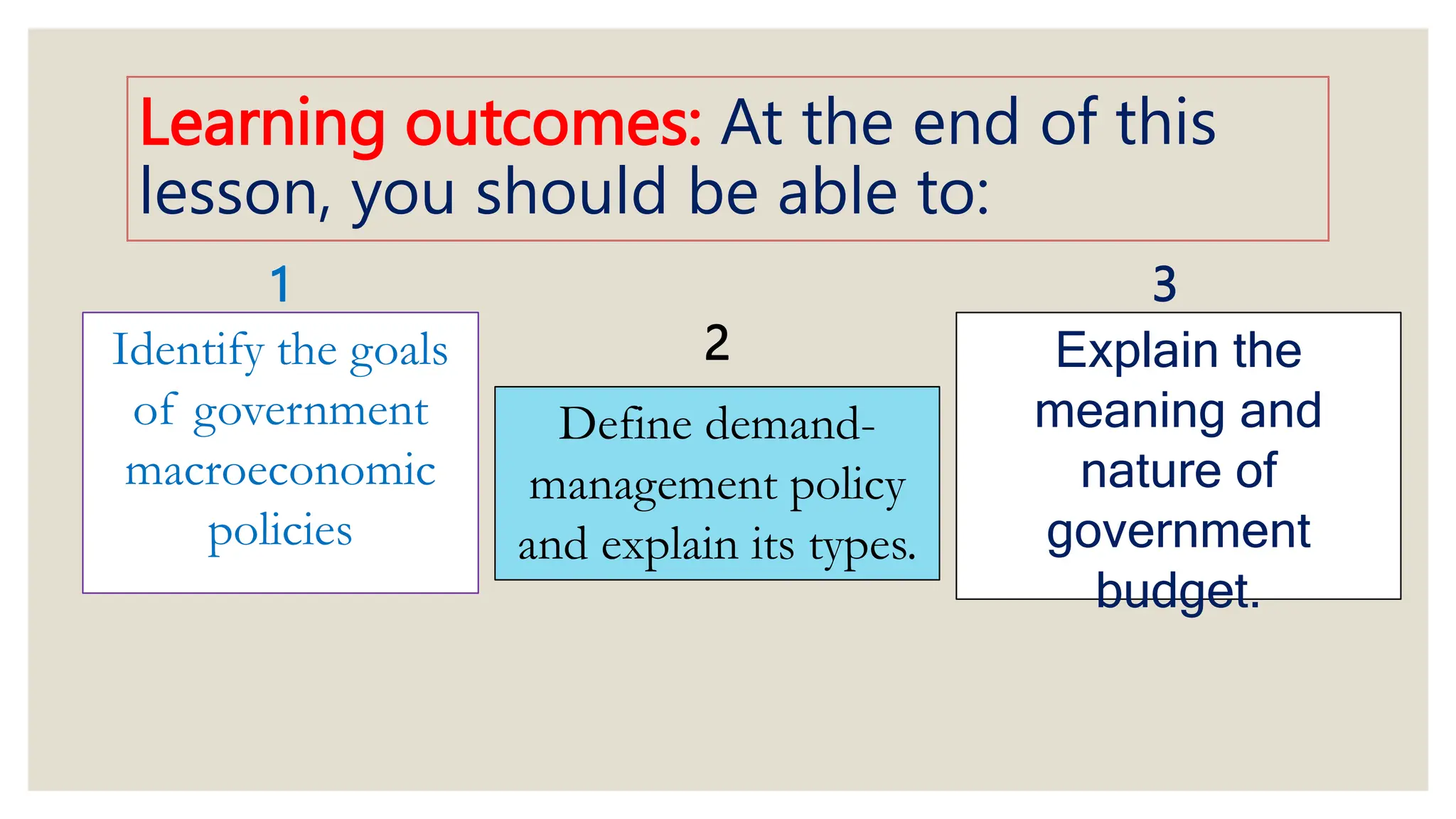 Learning outcomes: At the end of this lesson, you should be able to:

1

Identify the goals of government macroeconomic policies

2

Define demand-management policy and explain its types.

3

Explain the meaning and nature of government budget.